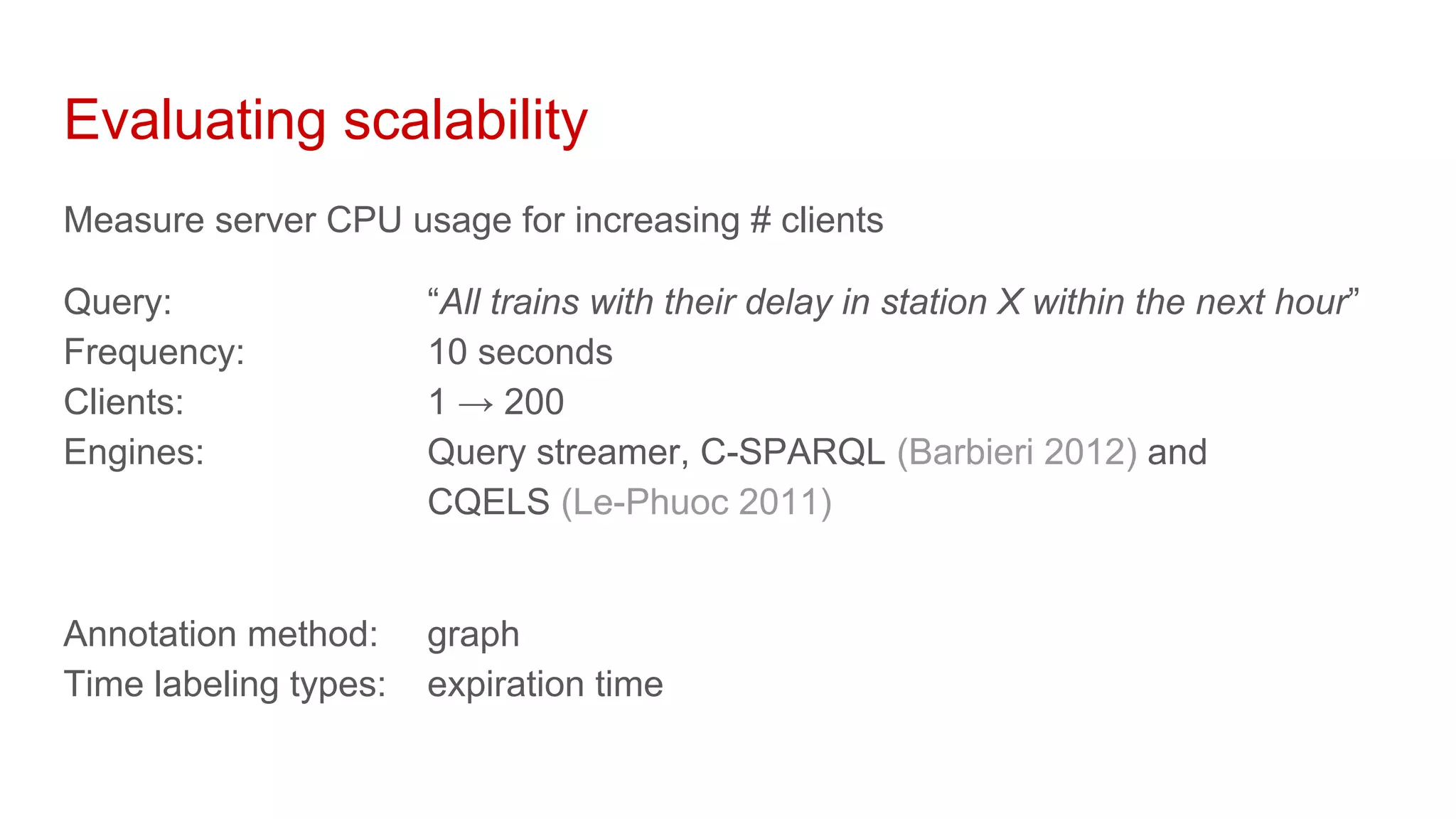 Evaluating scalability

Measure server CPU usage for increasing # clients

Query: “All trains with their delay in station X within the next hour”
Frequency: 10 seconds
Clients: 1 → 200
Engines: Query streamer, C-SPARQL (Barbieri 2012) and CQELS (Le-Phuoc 2011)

Annotation method: graph
Time labeling types: expiration time